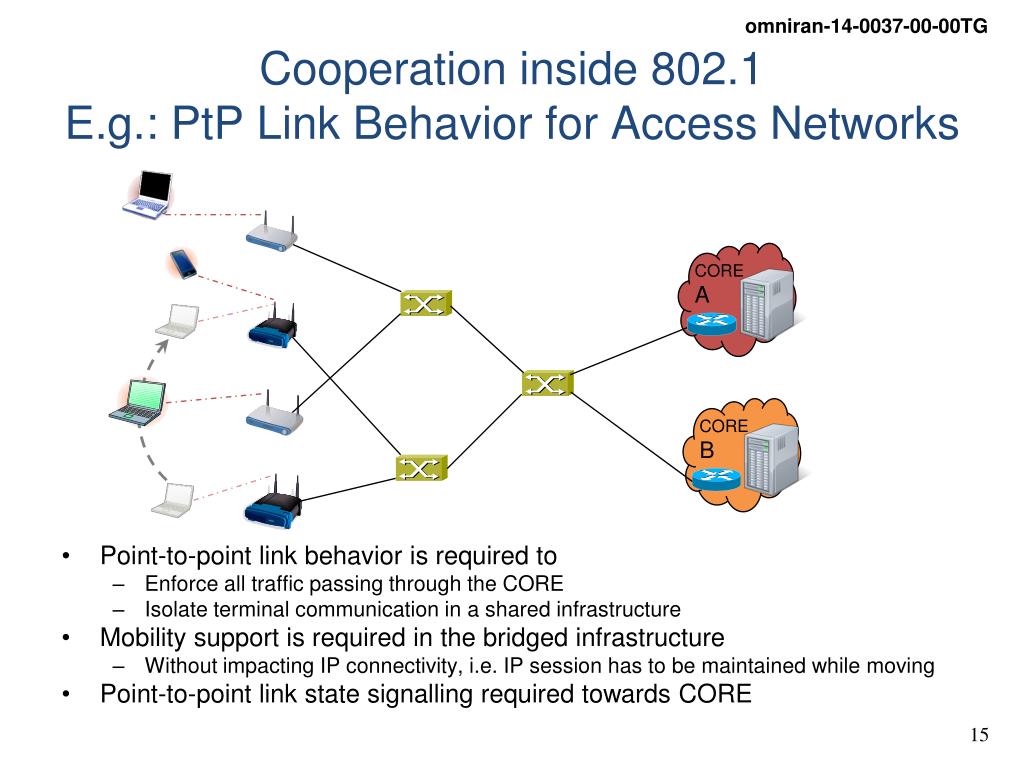 omniran-14-0037-00-00TG

Cooperation inside 802.1
E.g.: PtP Link Behavior for Access Networks

CORE
A

CORE
B

• Point-to-point link behavior is required to
  – Enforce all traffic passing through the CORE
  – Isolate terminal communication in a shared infrastructure
• Mobility support is required in the bridged infrastructure
  – Without impacting IP connectivity, i.e. IP session has to be maintained while moving
• Point-to-point link state signalling required towards CORE

15